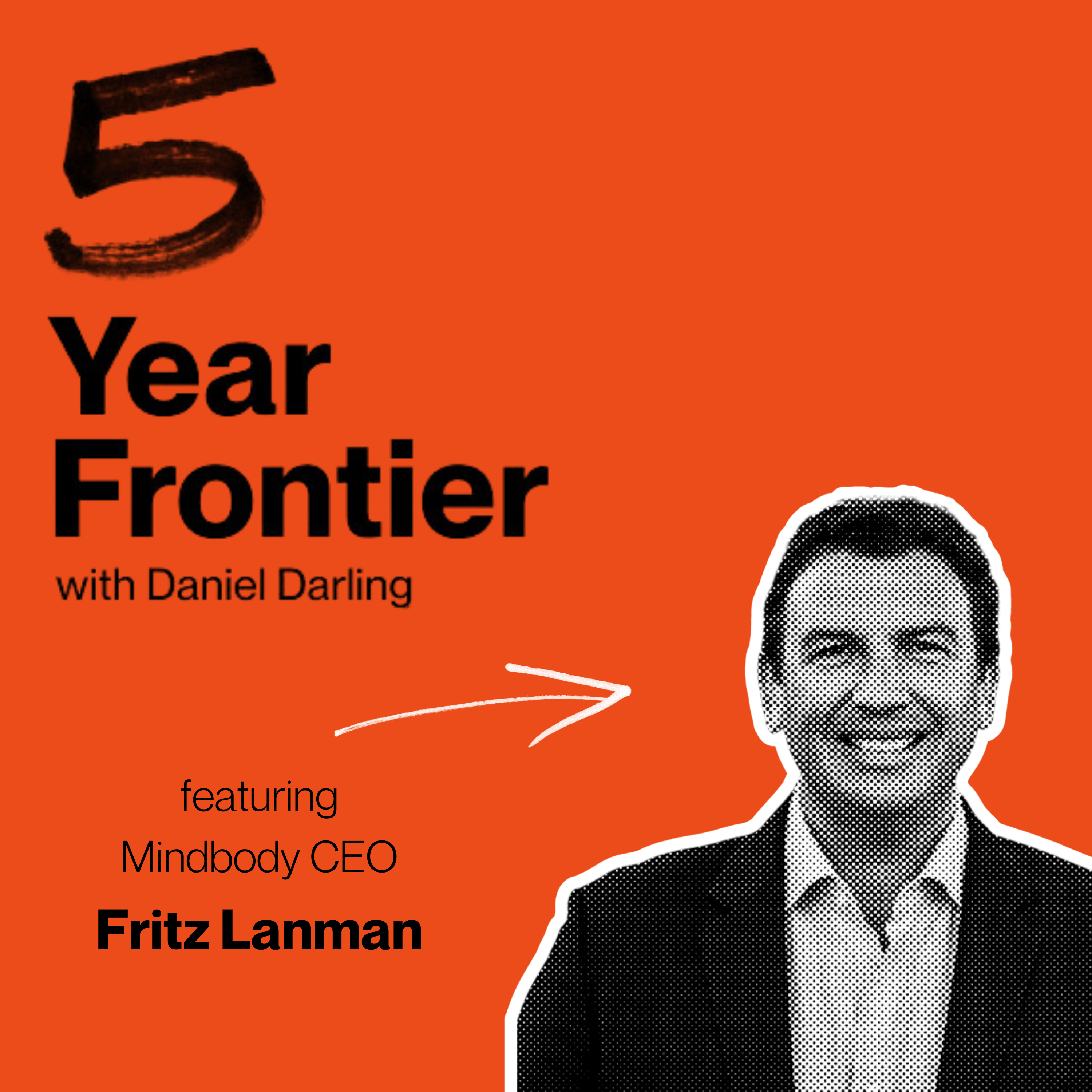 5
Year
Frontier
with Daniel Darling

featuring
Mindbody CEO
Fritz Lanman